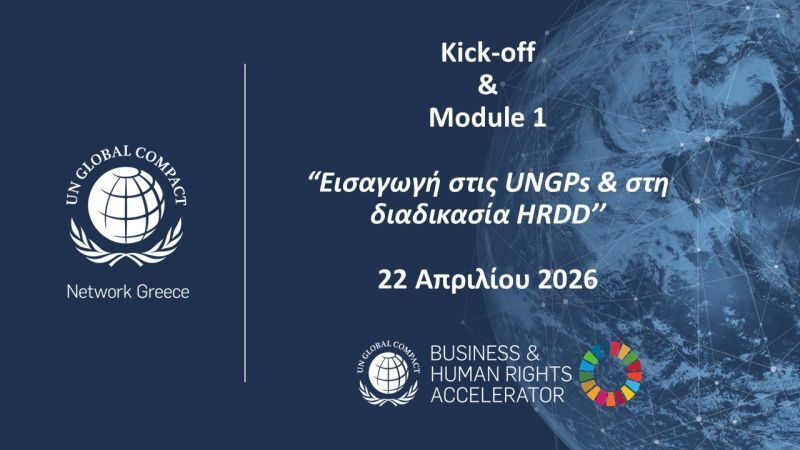 UN GLOBAL COMPACT

Network Greece

Kick-off
&
Module 1

“Εισαγωγή στις UNGPs & στη διαδικασία HRDD”

22 Απριλίου 2026

UN GLOBAL COMPACT

BUSINESS & HUMAN RIGHTS ACCELERATOR